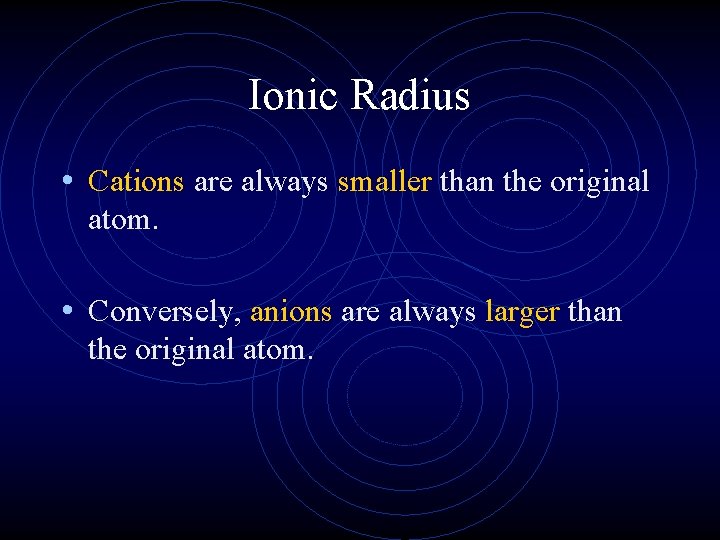 Ionic Radius

• Cations are always smaller than the original atom.

• Conversely, anions are always larger than the original atom.